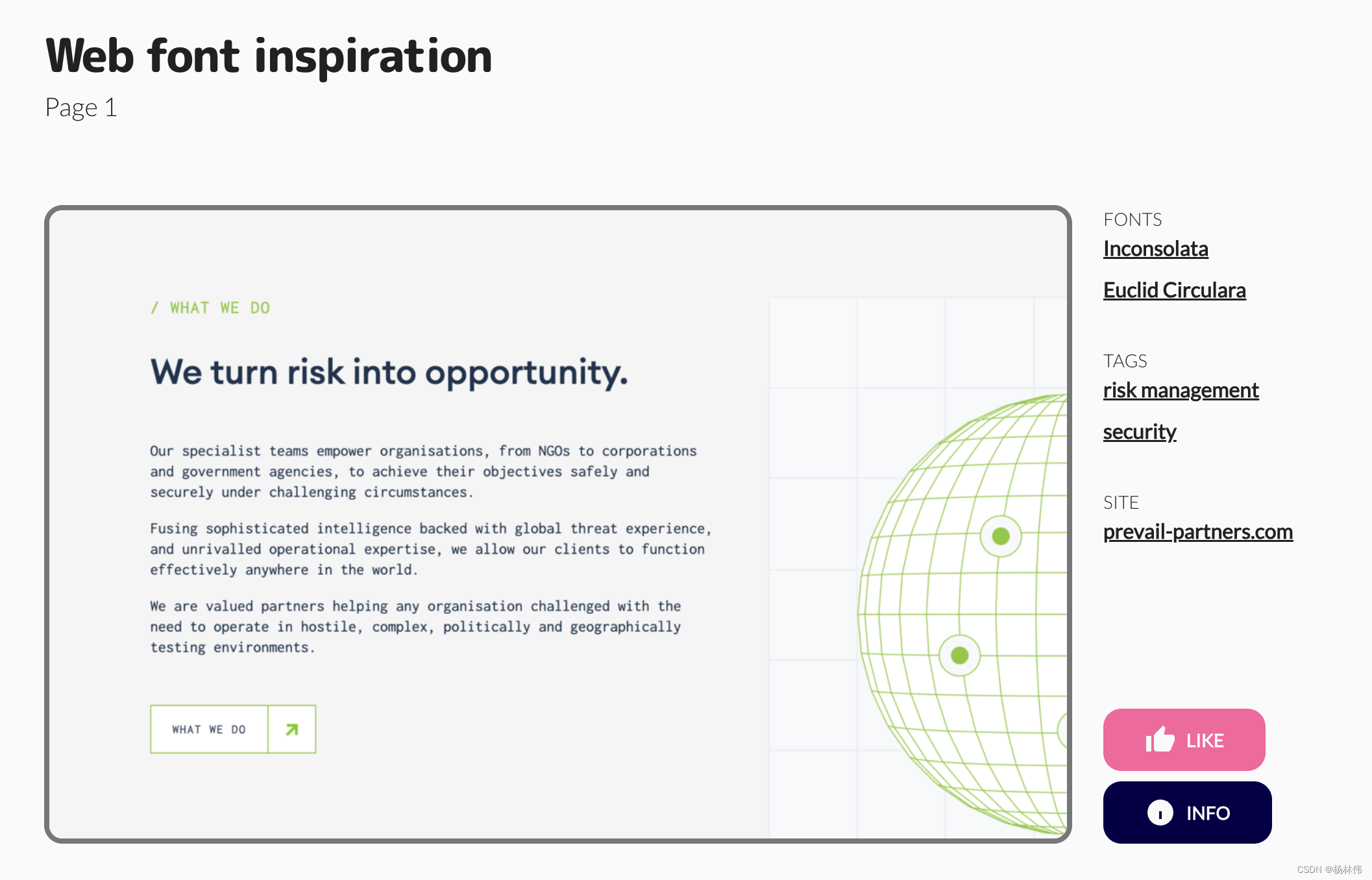 Web font inspiration

Page 1

/ WHAT WE DO

We turn risk into opportunity.

Our specialist teams empower organisations, from NGOs to corporations and government agencies, to achieve their objectives safely and securely under challenging circumstances.

Fusing sophisticated intelligence backed with global threat experience, and unrivalled operational expertise, we allow our clients to function effectively anywhere in the world.

We are valued partners helping any organisation challenged with the need to operate in hostile, complex, politically and geographically testing environments.

WHAT WE DO

FONTS
Inconsolata
Euclid Circulara

TAGS
risk management
security

SITE
prevail-partners.com

LIKE

INFO

CSDN @杨林伟